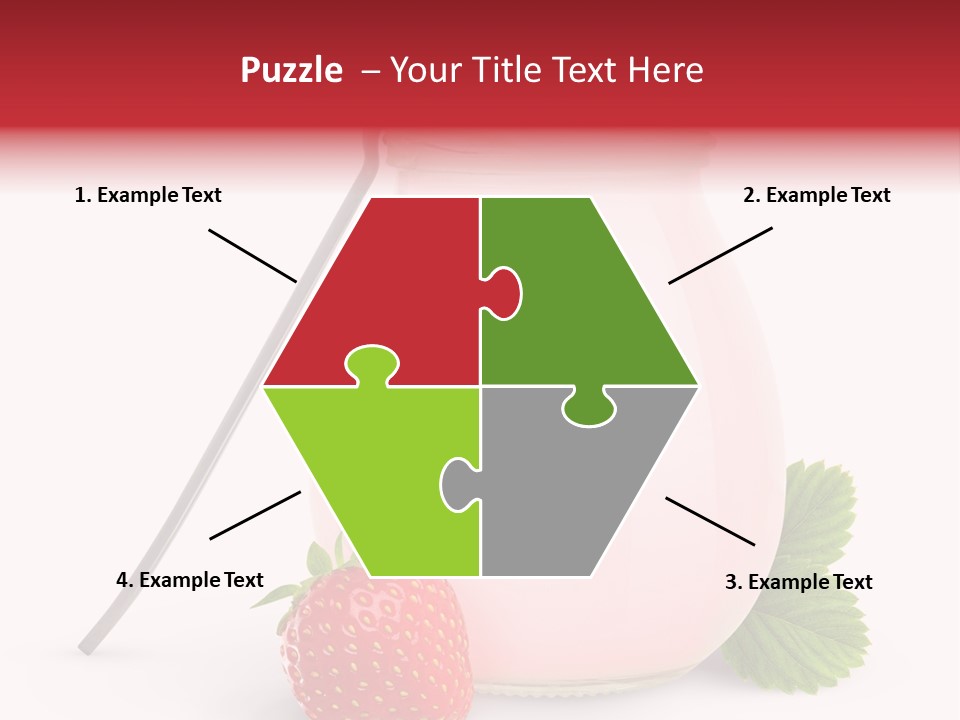 Puzzle – Your Title Text Here

1. Example Text

2. Example Text

4. Example Text

3. Example Text